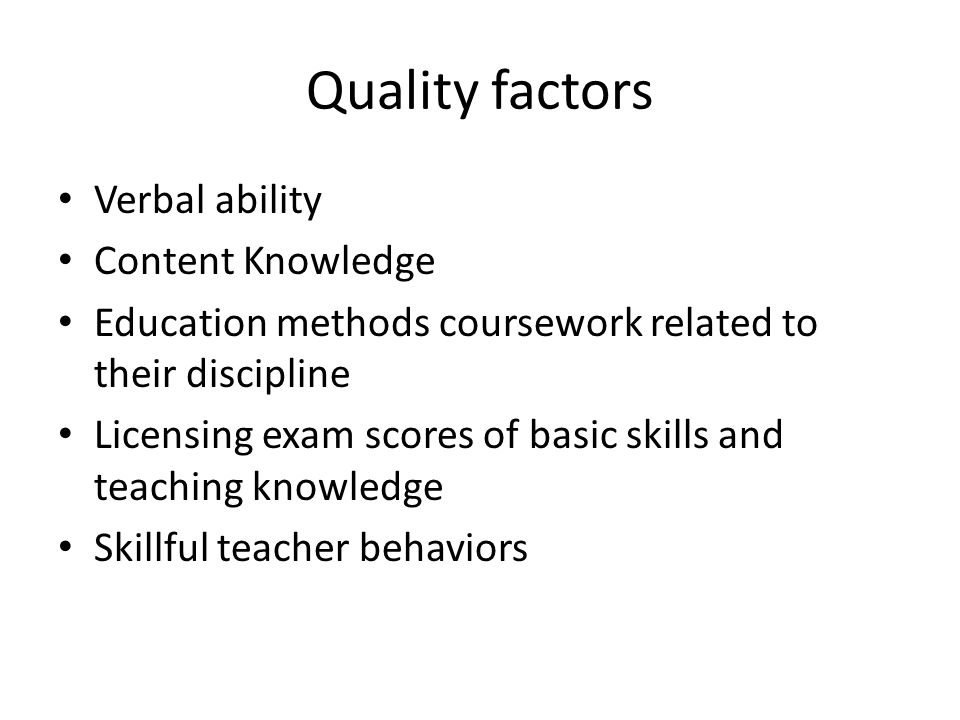 Quality factors

• Verbal ability
• Content Knowledge
• Education methods coursework related to their discipline
• Licensing exam scores of basic skills and teaching knowledge
• Skillful teacher behaviors